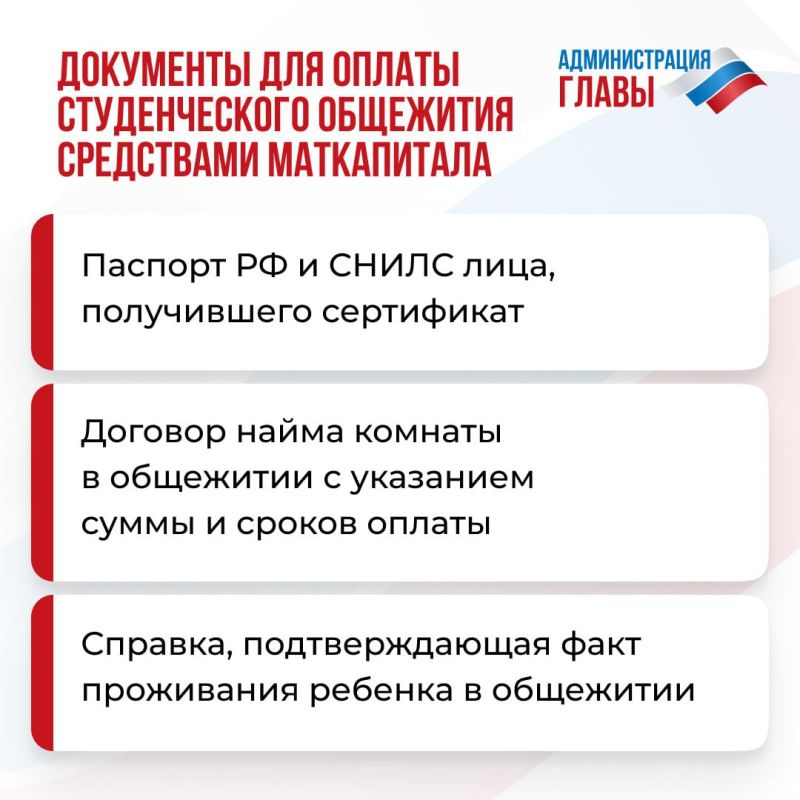 ДОКУМЕНТЫ ДЛЯ ОПЛАТЫ СТУДЕНЧЕСКОГО ОБЩЕЖИТИЯ СРЕДСТВАМИ МАТКАПИТАЛА

АДМИНИСТРАЦИЯ ГЛАВЫ

Паспорт РФ и СНИЛС лица, получившего сертификат

Договор найма комнаты в общежитии с указанием суммы и сроков оплаты

Справка, подтверждающая факт проживания ребенка в общежитии